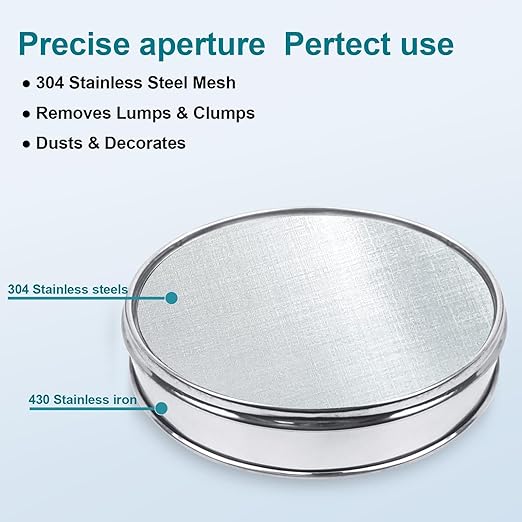 Precise aperture  Pertect use

● 304 Stainless Steel Mesh
● Removes Lumps & Clumps
● Dusts & Decorates

304 Stainless steels

430 Stainless iron